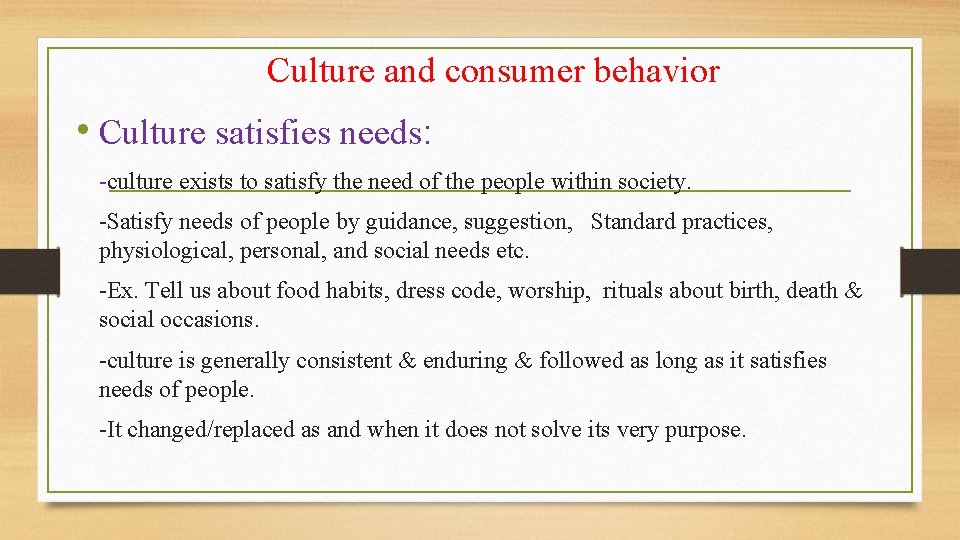 Culture and consumer behavior

• Culture satisfies needs:

-culture exists to satisfy the need of the people within society.

-Satisfy needs of people by guidance, suggestion, Standard practices, physiological, personal, and social needs etc.

-Ex. Tell us about food habits, dress code, worship, rituals about birth, death & social occasions.

-culture is generally consistent & enduring & followed as long as it satisfies needs of people.

-It changed/replaced as and when it does not solve its very purpose.